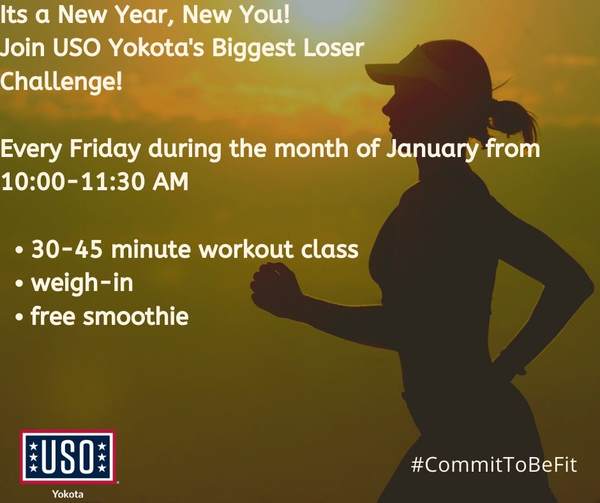 Its a New Year, New You!
Join USO Yokota's Biggest Loser Challenge!

Every Friday during the month of January from 10:00-11:30 AM

• 30-45 minute workout class
• weigh-in
• free smoothie

USO
Yokota

#CommitToBeFit